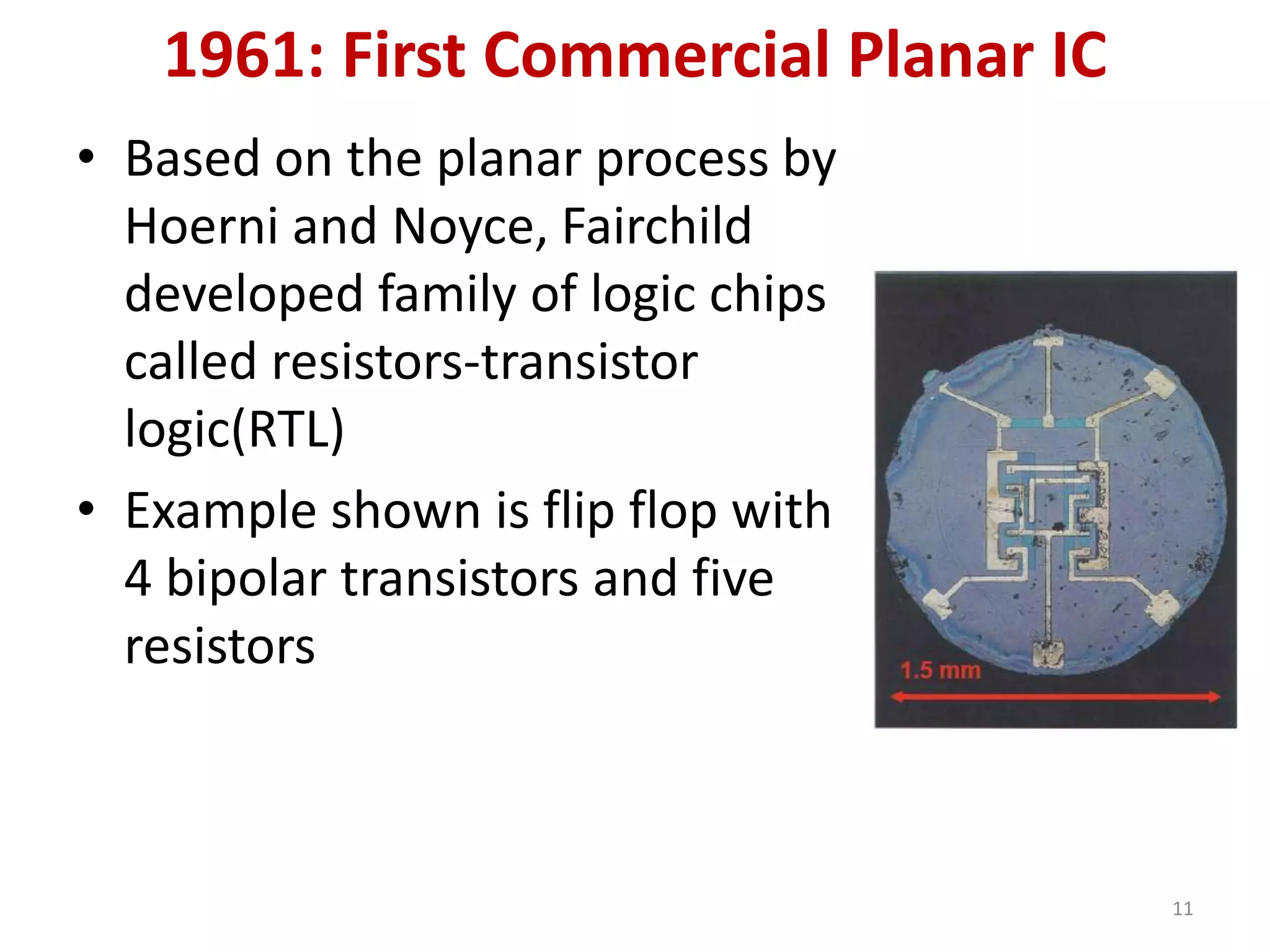 1961: First Commercial Planar IC

• Based on the planar process by Hoerni and Noyce, Fairchild developed family of logic chips called resistors-transistor logic(RTL)

• Example shown is flip flop with 4 bipolar transistors and five resistors

1.5 mm

11